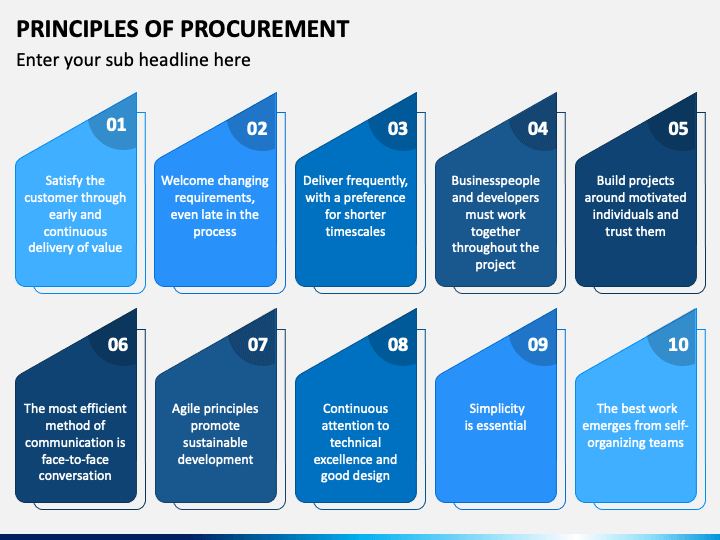 PRINCIPLES OF PROCUREMENT

Enter your sub headline here

01

Satisfy the customer through early and continuous delivery of value

02

Welcome changing requirements, even late in the process

03

Deliver frequently, with a preference for shorter timescales

04

Businesspeople and developers must work together throughout the project

05

Build projects around motivated individuals and trust them

06

The most efficient method of communication is face-to-face conversation

07

Agile principles promote sustainable development

08

Continuous attention to technical excellence and good design

09

Simplicity is essential

10

The best work emerges from self-organizing teams